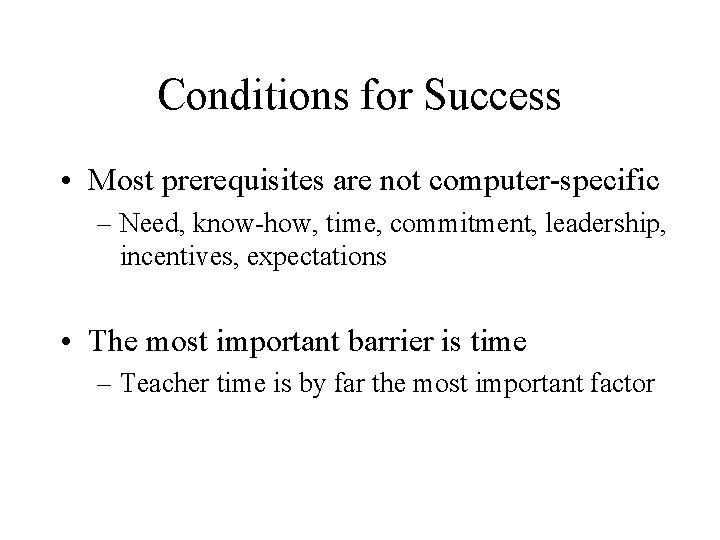 Conditions for Success

• Most prerequisites are not computer-specific
– Need, know-how, time, commitment, leadership, incentives, expectations

• The most important barrier is time
– Teacher time is by far the most important factor